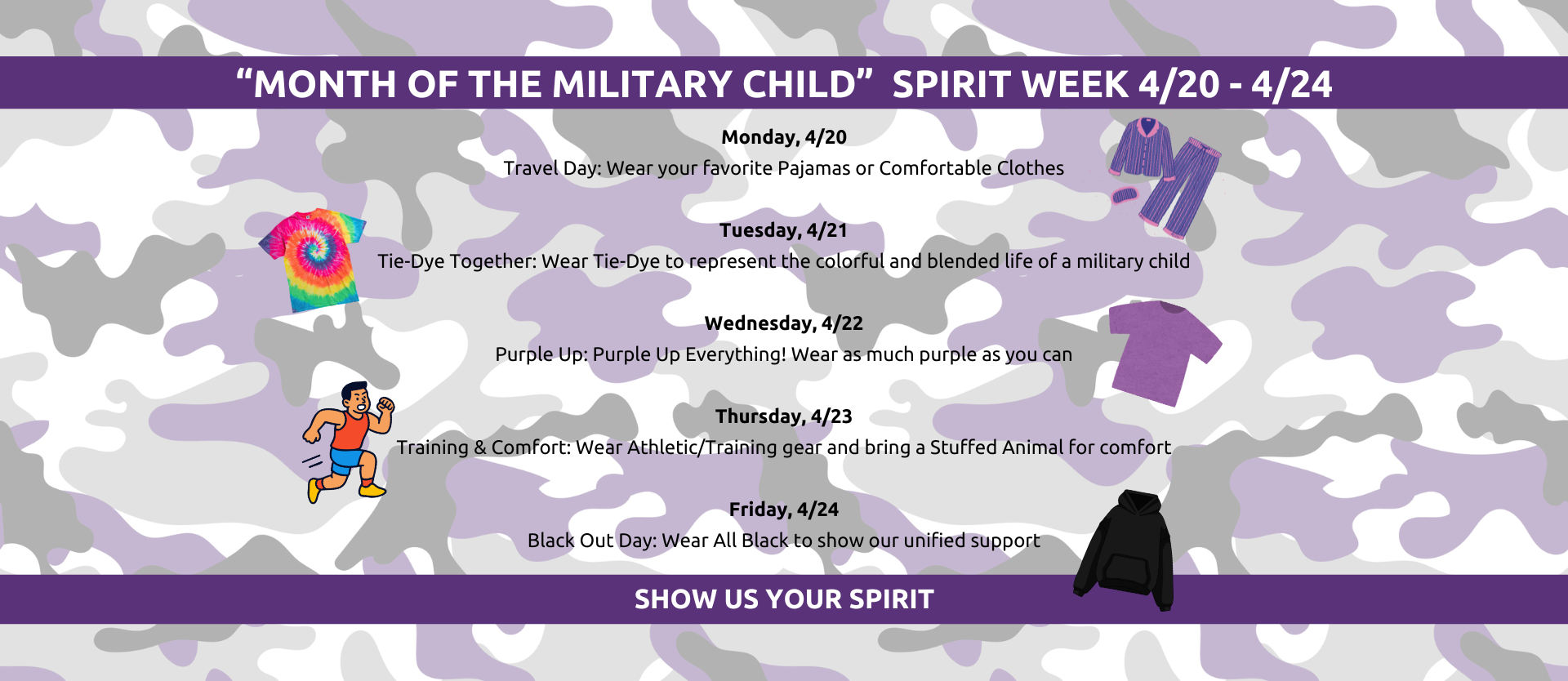 “MONTH OF THE MILITARY CHILD” SPIRIT WEEK 4/20 - 4/24

Monday, 4/20
Travel Day: Wear your favorite Pajamas or Comfortable Clothes

Tuesday, 4/21
Tie-Dye Together: Wear Tie-Dye to represent the colorful and blended life of a military child

Wednesday, 4/22
Purple Up: Purple Up Everything! Wear as much purple as you can

Thursday, 4/23
Training & Comfort: Wear Athletic/Training gear and bring a Stuffed Animal for comfort

Friday, 4/24
Black Out Day: Wear All Black to show our unified support

SHOW US YOUR SPIRIT